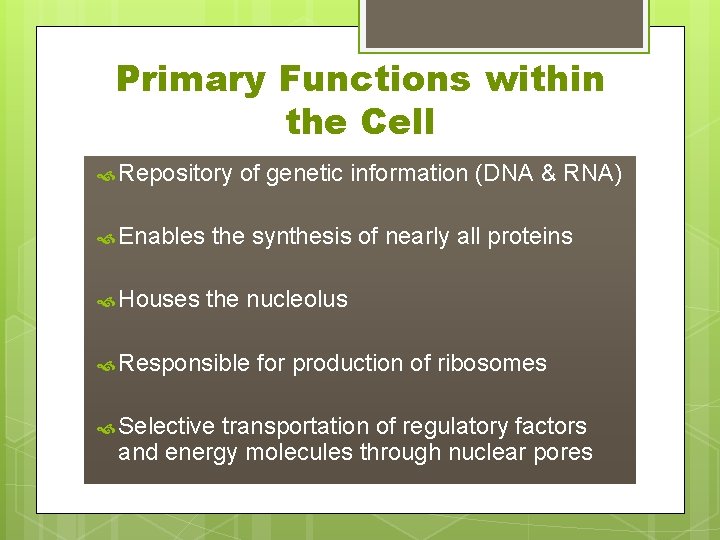 Primary Functions within the Cell

Repository of genetic information (DNA & RNA)

Enables the synthesis of nearly all proteins

Houses the nucleolus

Responsible for production of ribosomes

Selective transportation of regulatory factors and energy molecules through nuclear pores